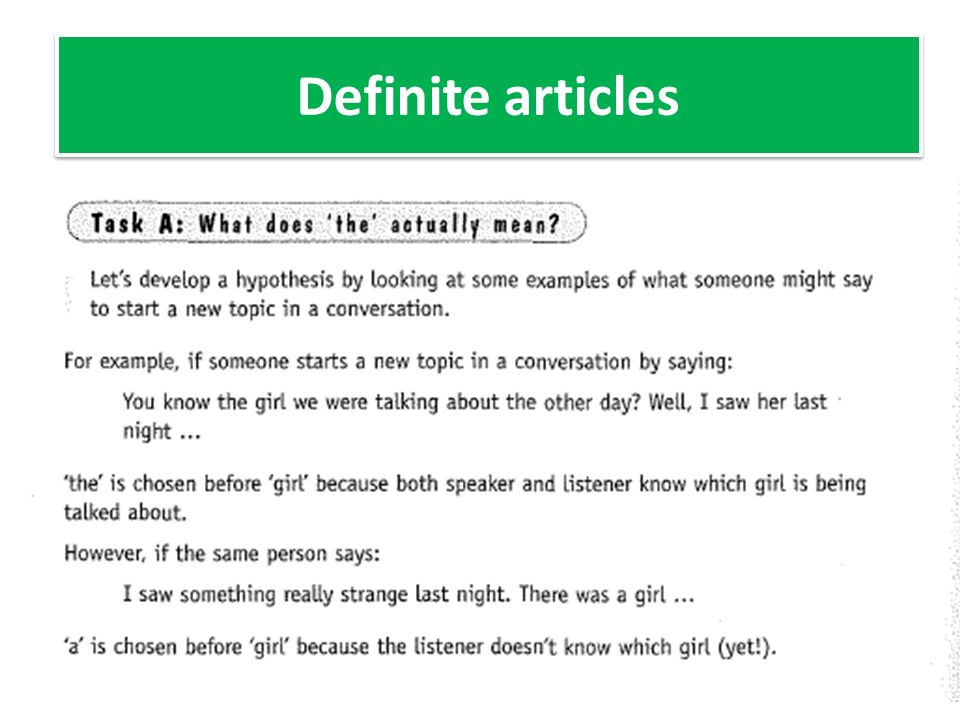 Definite articles

Task A: What does 'the' actually mean?

Let's develop a hypothesis by looking at some examples of what someone might say to start a new topic in a conversation.

For example, if someone starts a new topic in a conversation by saying:

You know the girl we were talking about the other day? Well, I saw her last night ...

'the' is chosen before 'girl' because both speaker and listener know which girl is being talked about.

However, if the same person says:

I saw something really strange last night. There was a girl ...

'a' is chosen before 'girl' because the listener doesn't know which girl (yet!).